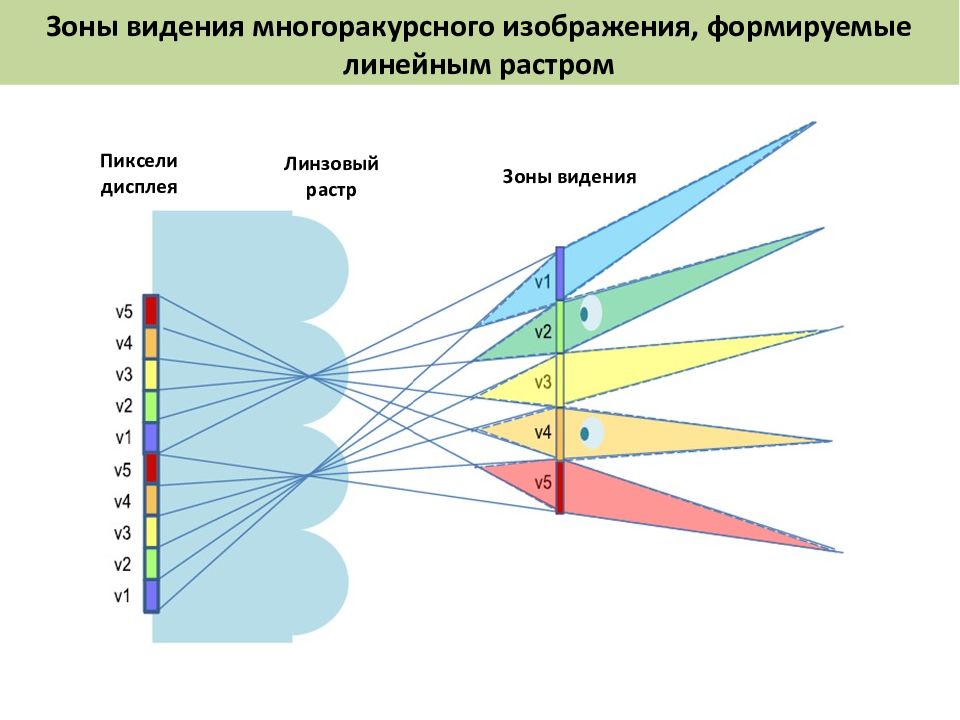 Зоны видения многоракурсного изображения, формируемые линейным растром

Пиксели дисплея

Линзовый растр

Зоны видения

v5
v4
v3
v2
v1
v5
v4
v3
v2
v1

v1
v2
v3
v4
v5